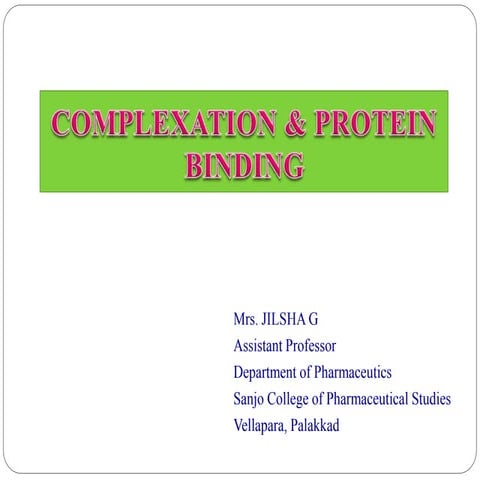 COMPLEXATION & PROTEIN BINDING

Mrs. JILSHA G
Assistant Professor
Department of Pharmaceutics
Sanjo College of Pharmaceutical Studies
Vellapara, Palakkad